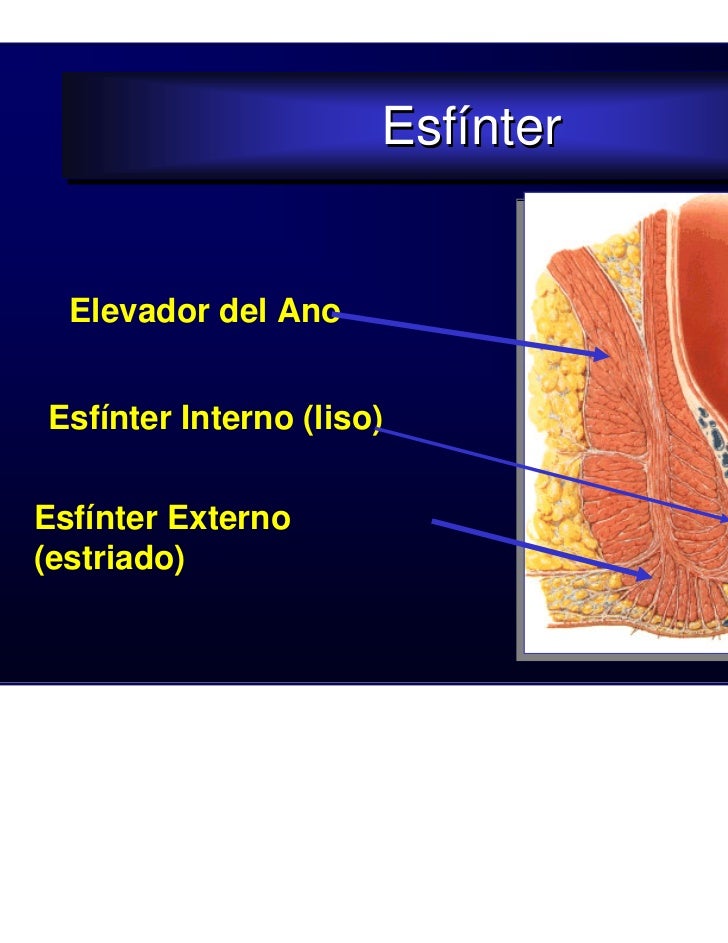 Esfínter

Elevador del Anc

Esfínter Interno (liso)

Esfínter Externo (estriado)